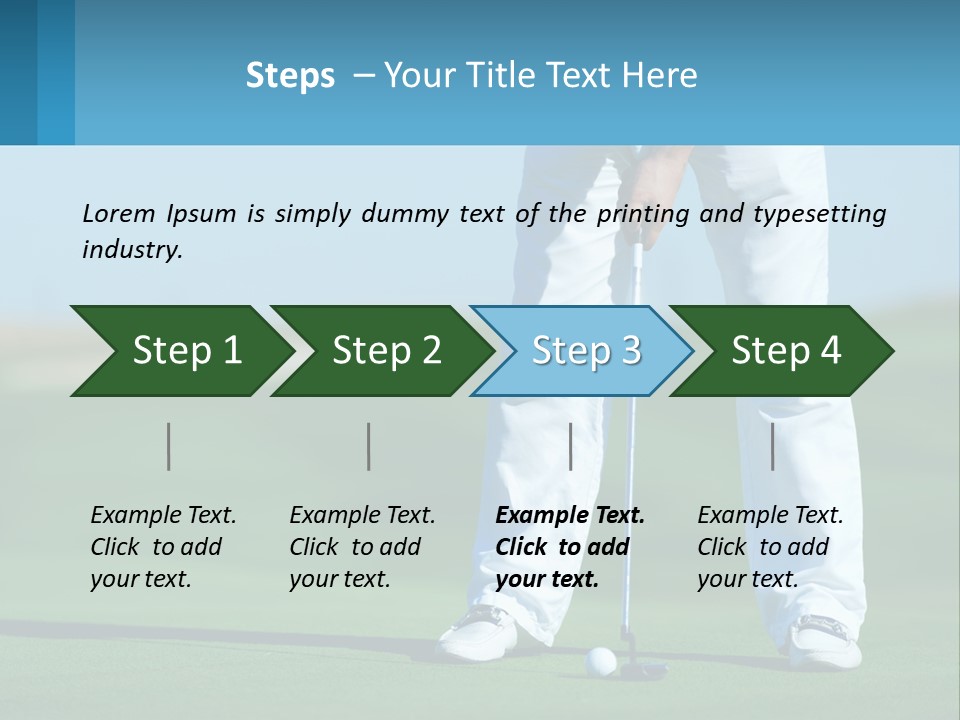 Steps – Your Title Text Here

Lorem Ipsum is simply dummy text of the printing and typesetting industry.

Step 1

Step 2

Step 3

Step 4

Example Text. Click to add your text.

Example Text. Click to add your text.

Example Text. Click to add your text.

Example Text. Click to add your text.